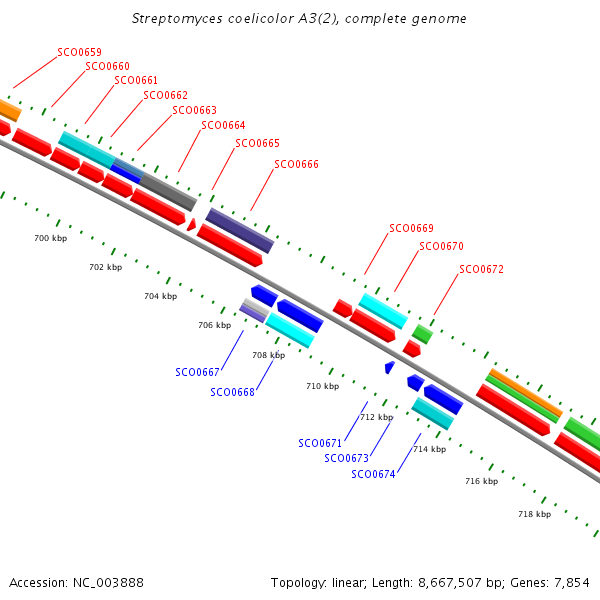 Streptomyces coelicolor A3(2), complete genome

SCO0659
SCO0660
SCO0661
SCO0662
SCO0663
SCO0664
SCO0665
SCO0666
SCO0669
SCO0670
SCO0672

700 kbp
702 kbp
704 kbp
706 kbp
708 kbp
710 kbp
712 kbp
714 kbp
716 kbp
718 kbp

SCO0667
SCO0668
SCO0671
SCO0673
SCO0674

Accession: NC_003888

Topology: linear; Length: 8,667,507 bp; Genes: 7,854